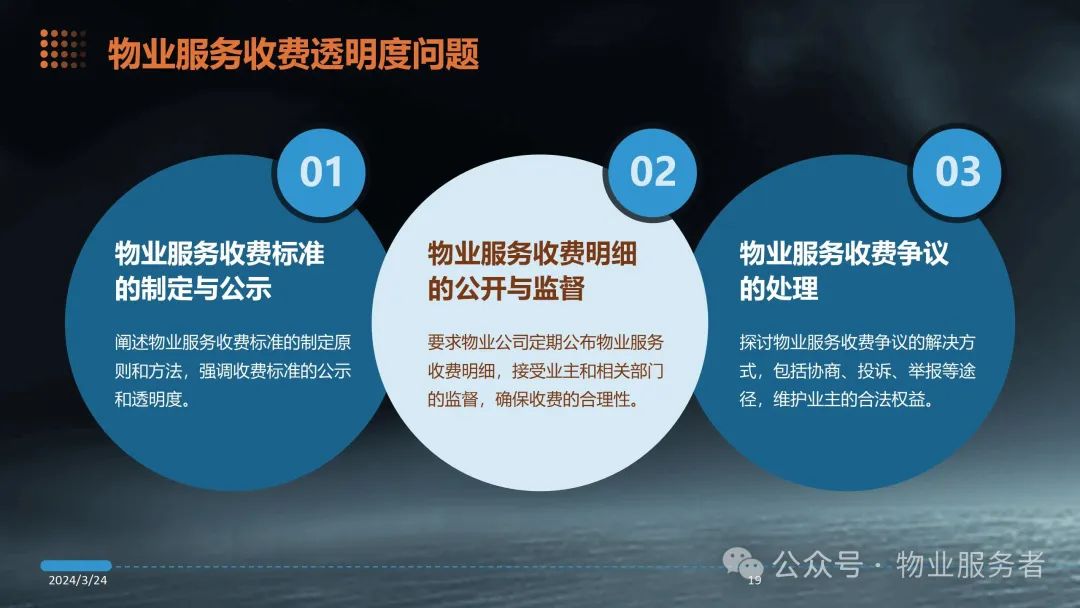 物业服务收费透明度问题

01

物业服务收费标准的制定与公示

阐述物业服务收费标准的制定原则和方法，强调收费标准的公示和透明度。

02

物业服务收费明细的公开与监督

要求物业公司定期公布物业服务收费明细，接受业主和相关部门的监督，确保收费的合理性。

03

物业服务收费争议的处理

探讨物业服务收费争议的解决方式，包括协商、投诉、举报等途径，维护业主的合法权益。

2024/3/24

19

公众号 · 物业服务者